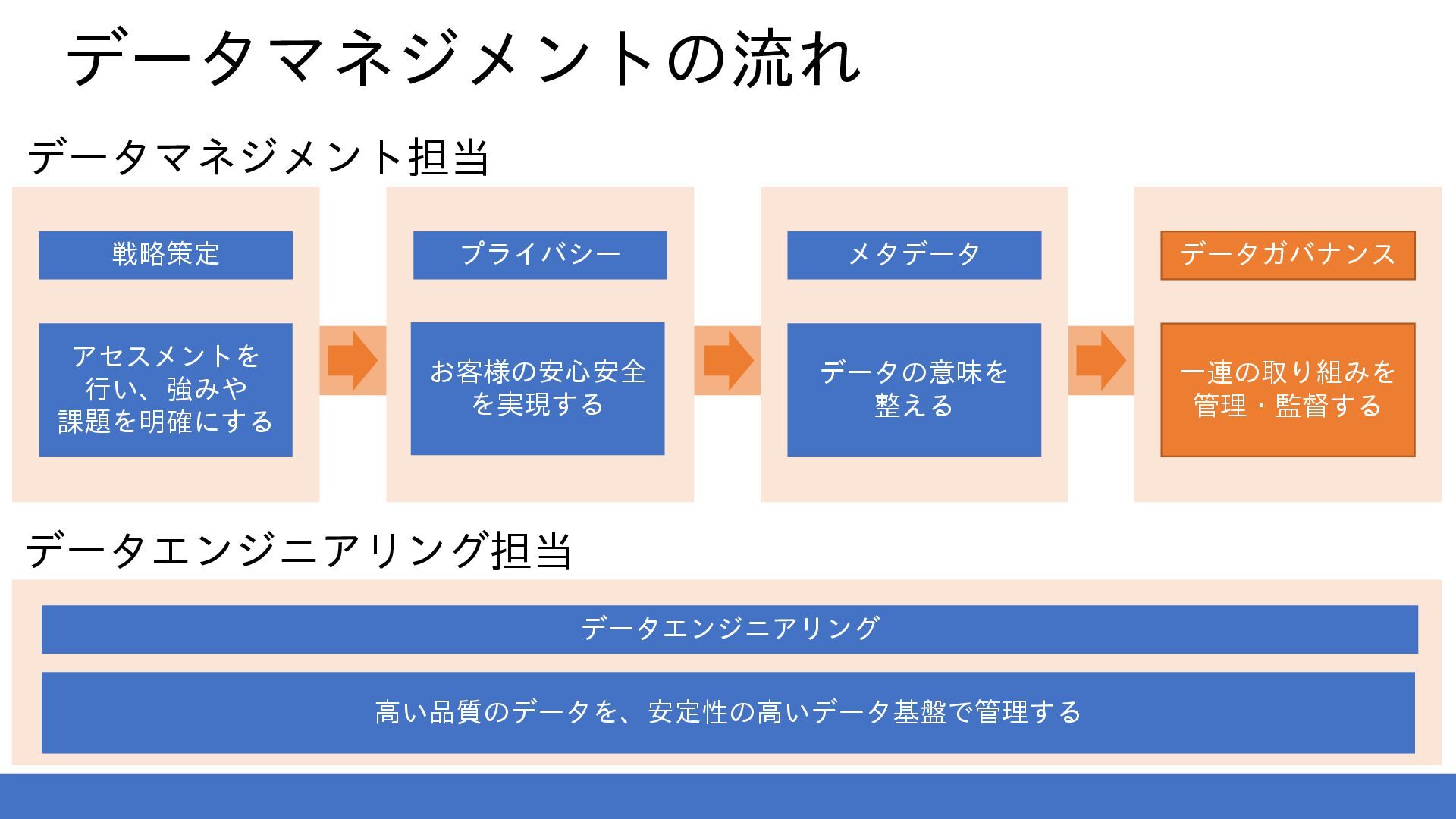 データマネジメントの流れ

データマネジメント担当

戦略策定

アセスメントを行い、強みや課題を明確にする

プライバシー

お客様の安心安全を実現する

メタデータ

データの意味を整える

データガバナンス

一連の取り組みを管理・監督する

データエンジニアリング担当

データエンジニアリング

高い品質のデータを、安定性の高いデータ基盤で管理する